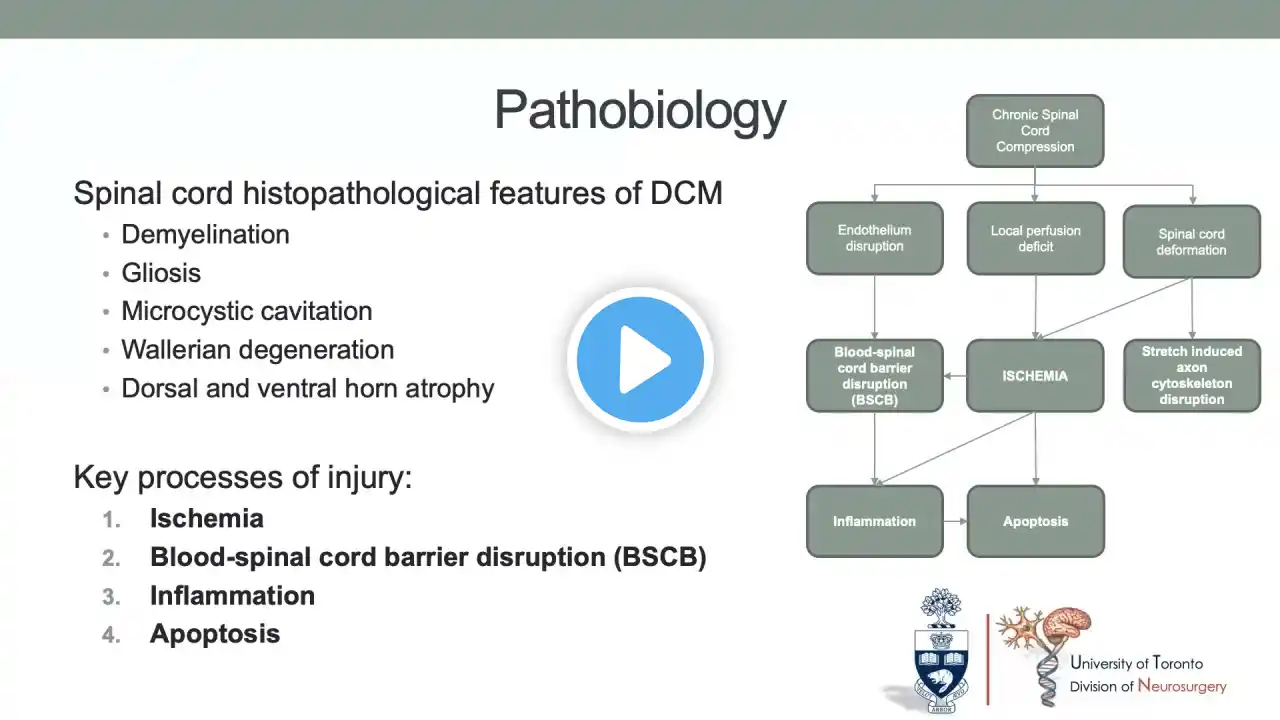 Pathobiology

Spinal cord histopathological features of DCM
• Demyelination
• Gliosis
• Microcystic cavitation
• Wallerian degeneration
• Dorsal and ventral horn atrophy

Key processes of injury:
1. Ischemia
2. Blood-spinal cord barrier disruption (BSCB)
3. Inflammation
4. Apoptosis

Chronic Spinal Cord Compression

Endothelium disruption

Local perfusion deficit

Spinal cord deformation

Blood-spinal cord barrier disruption (BSCB)

ISCHEMIA

Stretch induced axon cytoskeleton disruption

Inflammation

Apoptosis

University of Toronto
Division of Neurosurgery